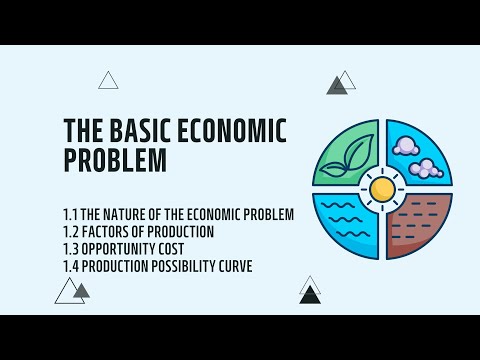 THE BASIC ECONOMIC PROBLEM

1.1 THE NATURE OF THE ECONOMIC PROBLEM
1.2 FACTORS OF PRODUCTION
1.3 OPPORTUNITY COST
1.4 PRODUCTION POSSIBILITY CURVE